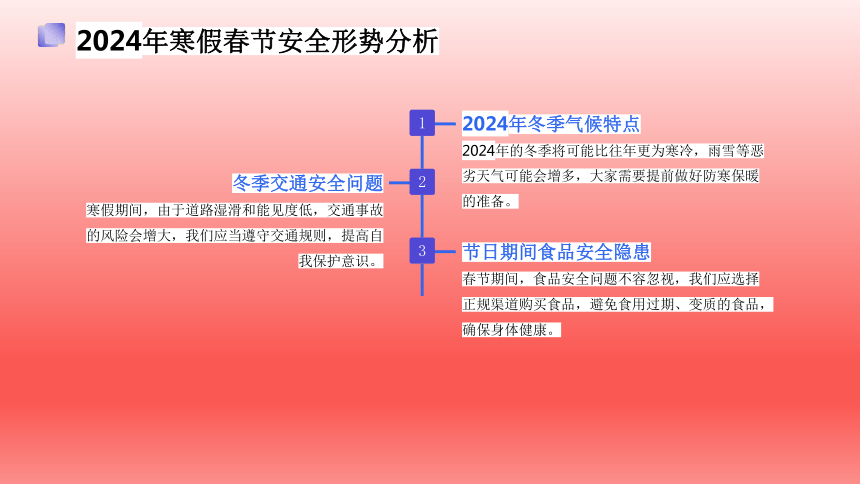 2024年寒假春节安全形势分析

1
2024年冬季气候特点
2024年的冬季将可能比往年更为寒冷，雨雪等恶劣天气可能会增多，大家需要提前做好防寒保暖的准备。

2
冬季交通安全问题
寒假期间，由于道路湿滑和能见度低，交通事故的风险会增大，我们应当遵守交通规则，提高自我保护意识。

3
节日期间食品安全隐患
春节期间，食品安全问题不容忽视，我们应选择正规渠道购买食品，避免食用过期、变质的食品，确保身体健康。